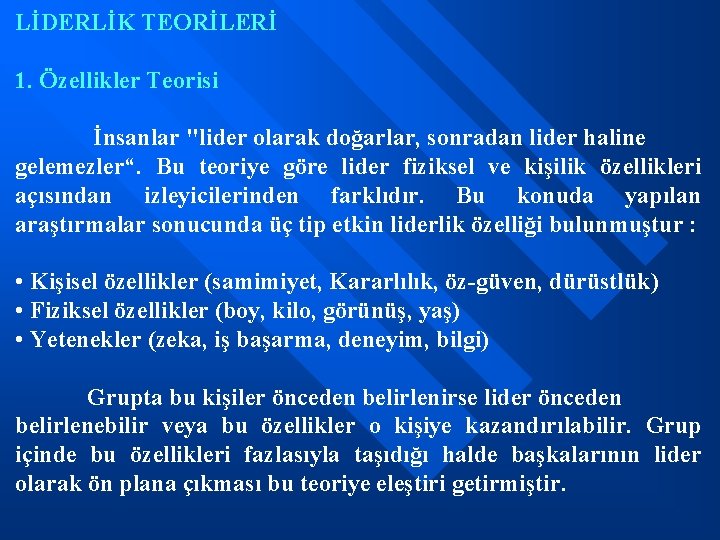 LİDERLİK TEORİLERİ

1. Özellikler Teorisi

İnsanlar "lider olarak doğarlar, sonradan lider haline gelemezler“. Bu teoriye göre lider fiziksel ve kişilik özellikleri açısından izleyicilerinden farklıdır. Bu konuda yapılan araştırmalar sonucunda üç tip etkin liderlik özelliği bulunmuştur :

• Kişisel özellikler (samimiyet, Kararlılık, öz-güven, dürüstlük)
• Fiziksel özellikler (boy, kilo, görünüş, yaş)
• Yetenekler (zeka, iş başarma, deneyim, bilgi)

Grupta bu kişiler önceden belirlenirse lider önceden belirlenebilir veya bu özellikler o kişiye kazandırılabilir. Grup içinde bu özellikleri fazlasıyla taşıdığı halde başkalarının lider olarak ön plana çıkması bu teoriye eleştiri getirmiştir.